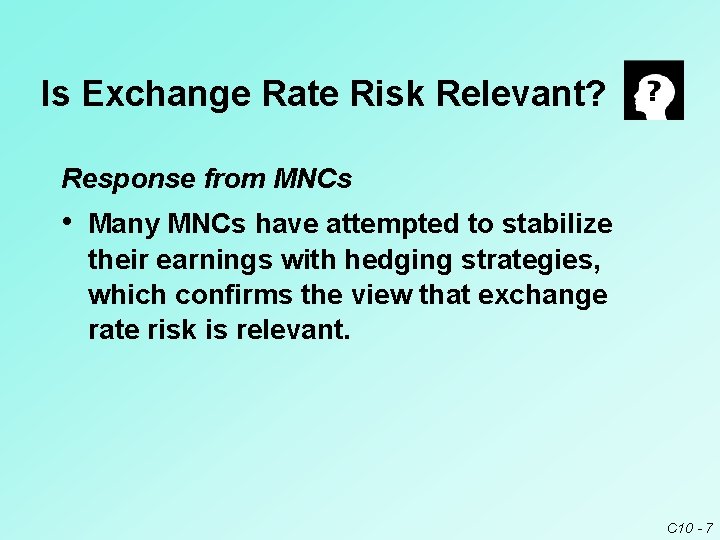 Is Exchange Rate Risk Relevant?

?

Response from MNCs

• Many MNCs have attempted to stabilize their earnings with hedging strategies, which confirms the view that exchange rate risk is relevant.

C10 - 7